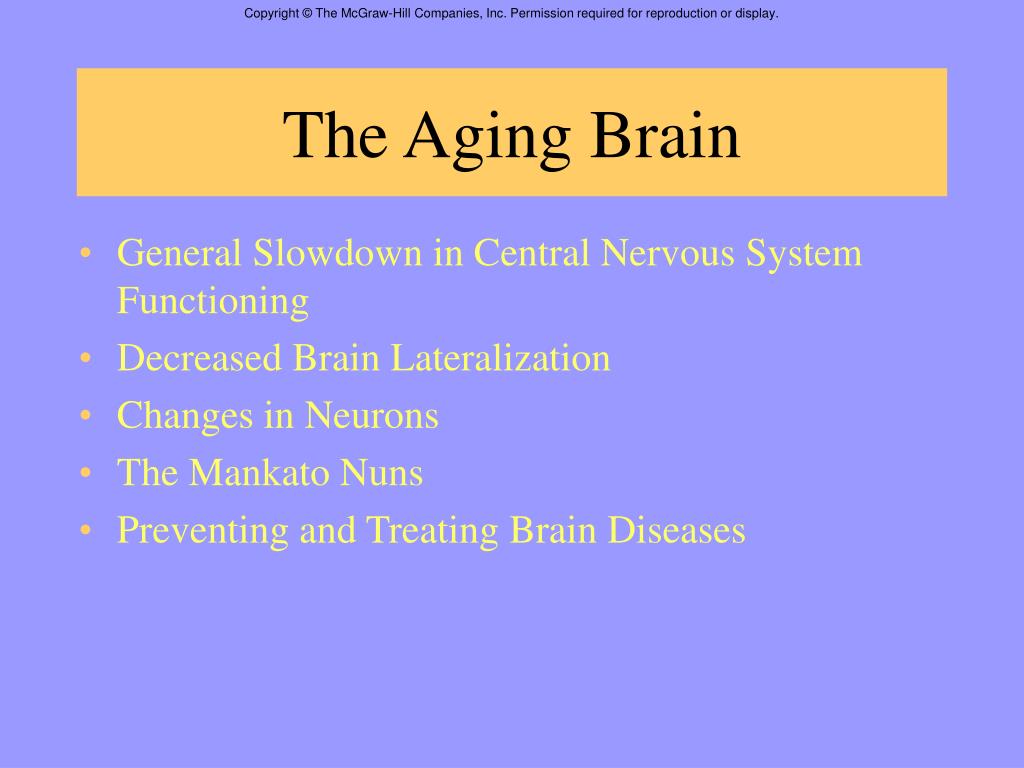 Copyright © The McGraw-Hill Companies, Inc. Permission required for reproduction or display.

The Aging Brain

• General Slowdown in Central Nervous System Functioning
• Decreased Brain Lateralization
• Changes in Neurons
• The Mankato Nuns
• Preventing and Treating Brain Diseases